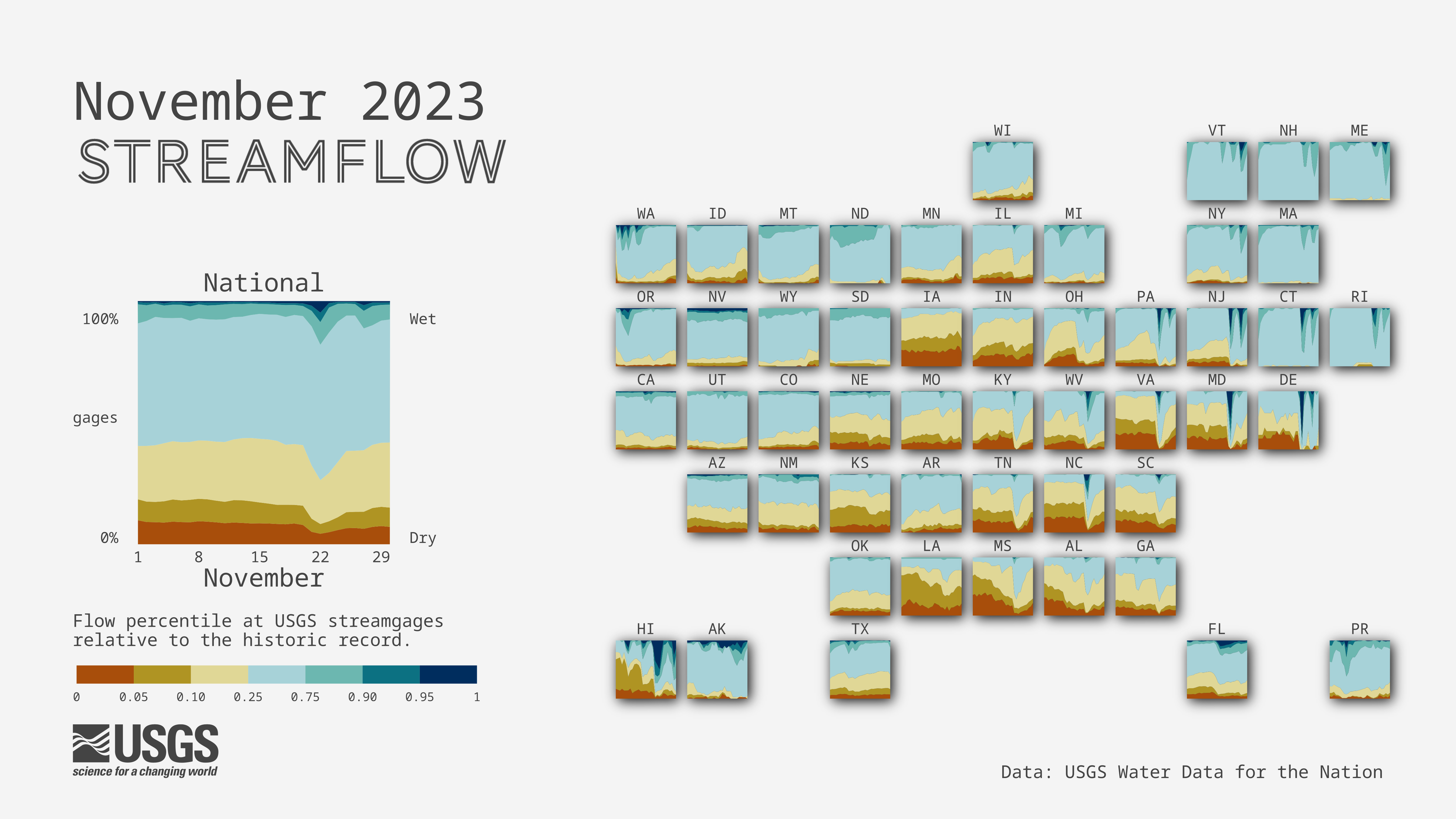 November 2023
STREAMFLOW

National

100%

gages

0%

Wet

Dry

1 8 15 22 29

November

Flow percentile at USGS streamgages relative to the historic record.

0 0.05 0.10 0.25 0.75 0.90 0.95 1

USGS
science for a changing world

WI VT NH ME
WA ID MT ND MN IL MI NY MA
OR NV WY SD IA IN OH PA NJ CT RI
CA UT CO NE MO KY WV VA MD DE
AZ NM KS AR TN NC SC
OK LA MS AL GA
HI AK TX FL PR

Data: USGS Water Data for the Nation